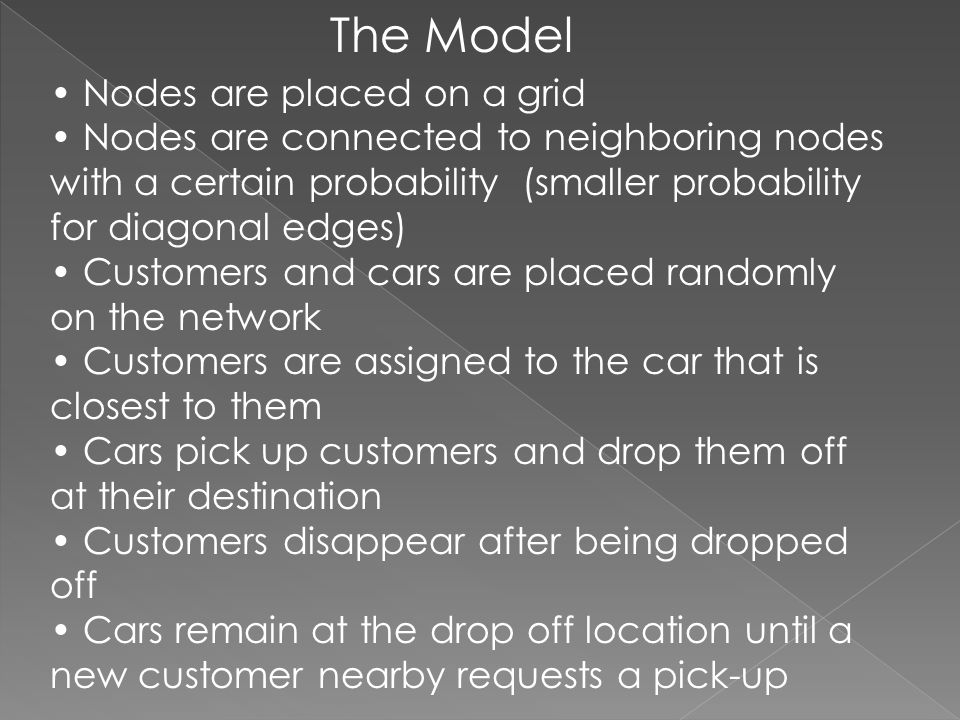 The Model

• Nodes are placed on a grid
• Nodes are connected to neighboring nodes with a certain probability (smaller probability for diagonal edges)
• Customers and cars are placed randomly on the network
• Customers are assigned to the car that is closest to them
• Cars pick up customers and drop them off at their destination
• Customers disappear after being dropped off
• Cars remain at the drop off location until a new customer nearby requests a pick-up